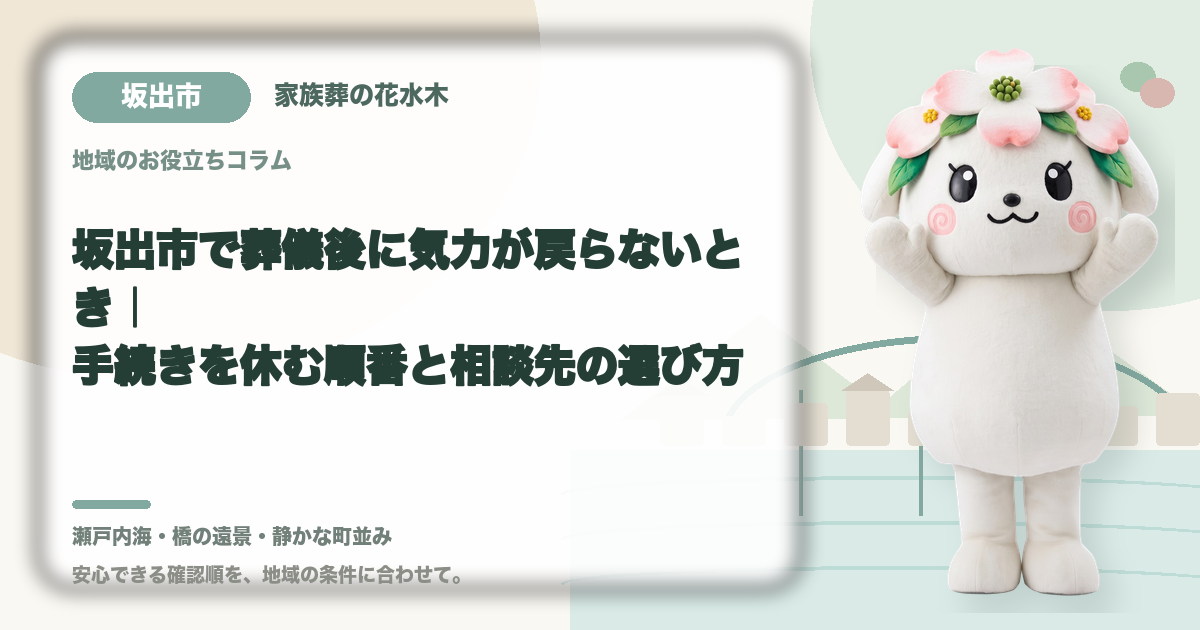 坂出市

家族葬の花水木

地域のお役立ちコラム

坂出市で葬儀後に気力が戻らないとき｜
手続きを休む順番と相談先の選び方

瀬戸内海・橋の遠景・静かな町並み

安心できる確認順を、地域の条件に合わせて。